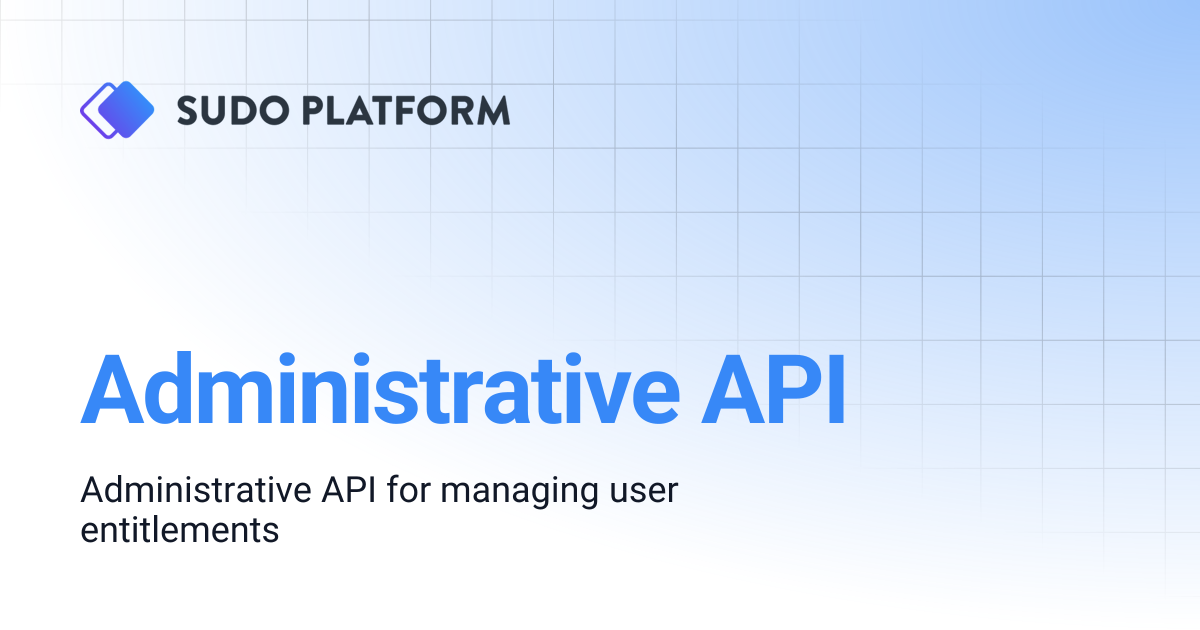 SUDO PLATFORM

Administrative API

Administrative API for managing user entitlements